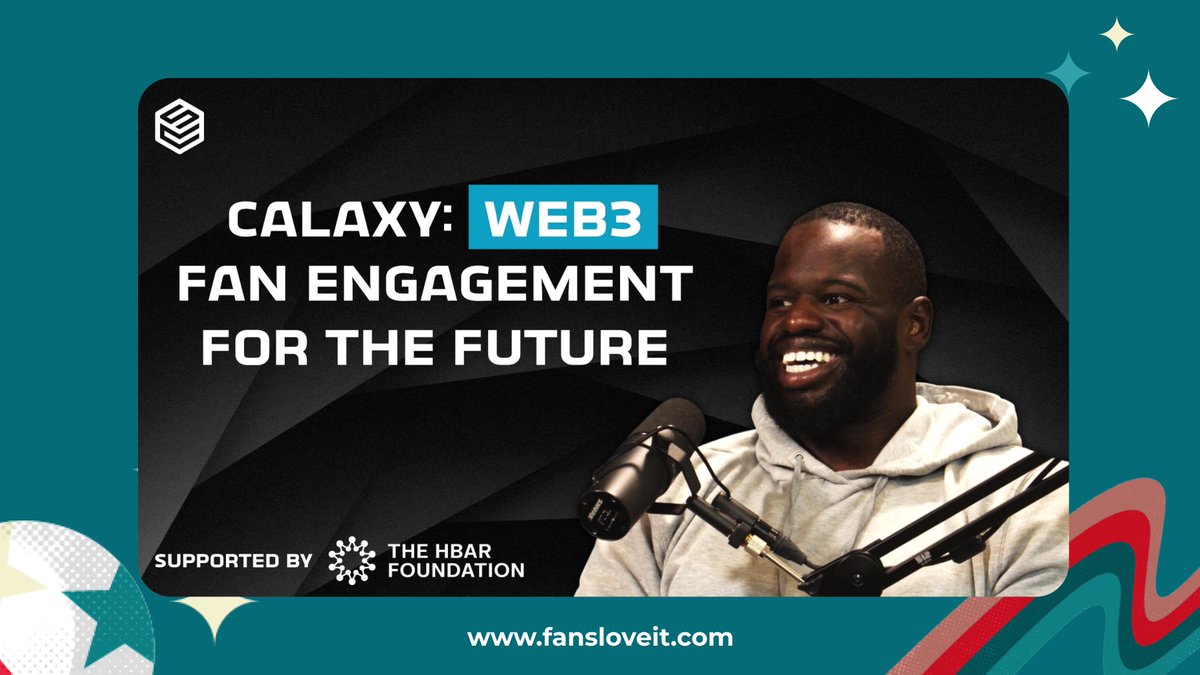 CALAXY: WEB3 FAN ENGAGEMENT FOR THE FUTURE

SUPPORTED BY THE HBAR FOUNDATION

www.fansloveit.com